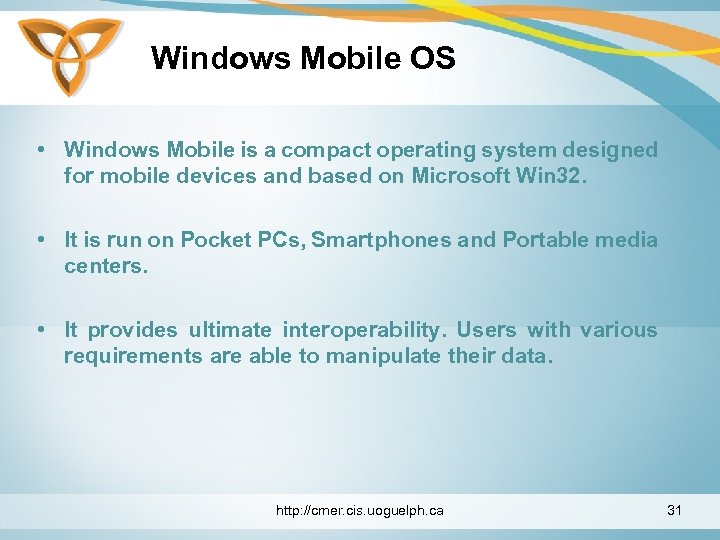 Windows Mobile OS

• Windows Mobile is a compact operating system designed for mobile devices and based on Microsoft Win32.

• It is run on Pocket PCs, Smartphones and Portable media centers.

• It provides ultimate interoperability. Users with various requirements are able to manipulate their data.

http://cmer.cis.uoguelph.ca

31